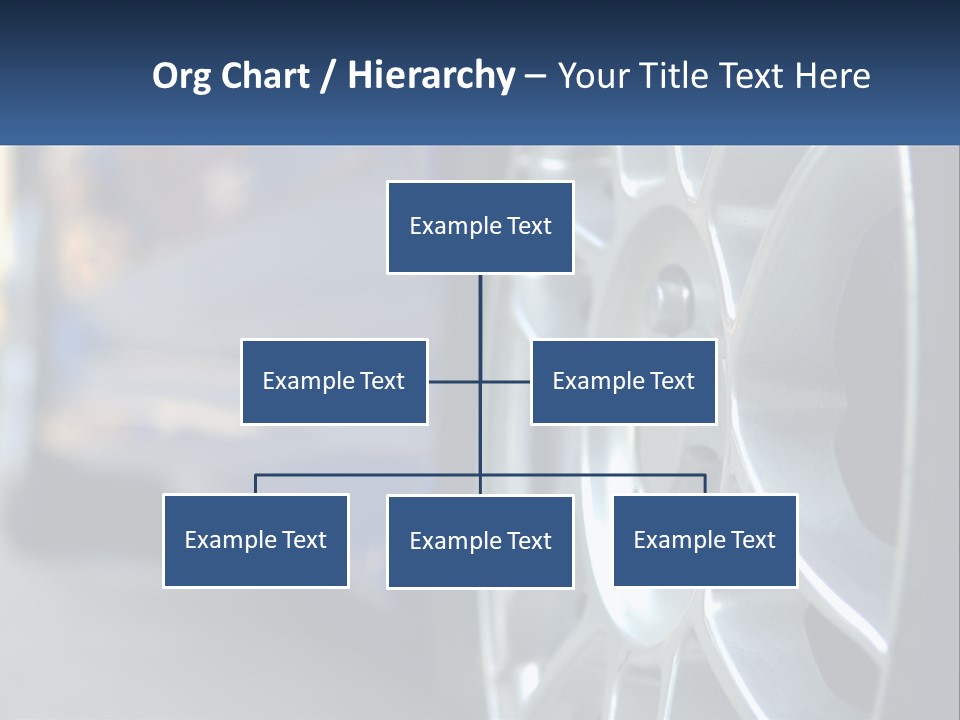 Org Chart / Hierarchy – Your Title Text Here

Example Text

Example Text

Example Text

Example Text

Example Text

Example Text